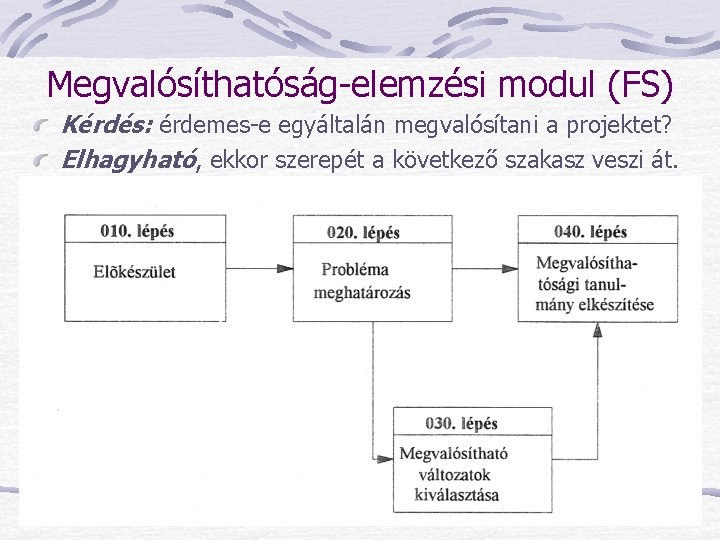 Megvalósíthatóság-elemzési modul (FS)

Kérdés: érdemes-e egyáltalán megvalósítani a projektet?

Elhagyható, ekkor szerepét a következő szakasz veszi át.

010. lépés

Elõkészület

020. lépés

Probléma meghatározás

040. lépés

Megvalósíthatósági tanulmány elkészítése

030. lépés

Megvalósítható változatok kiválasztása